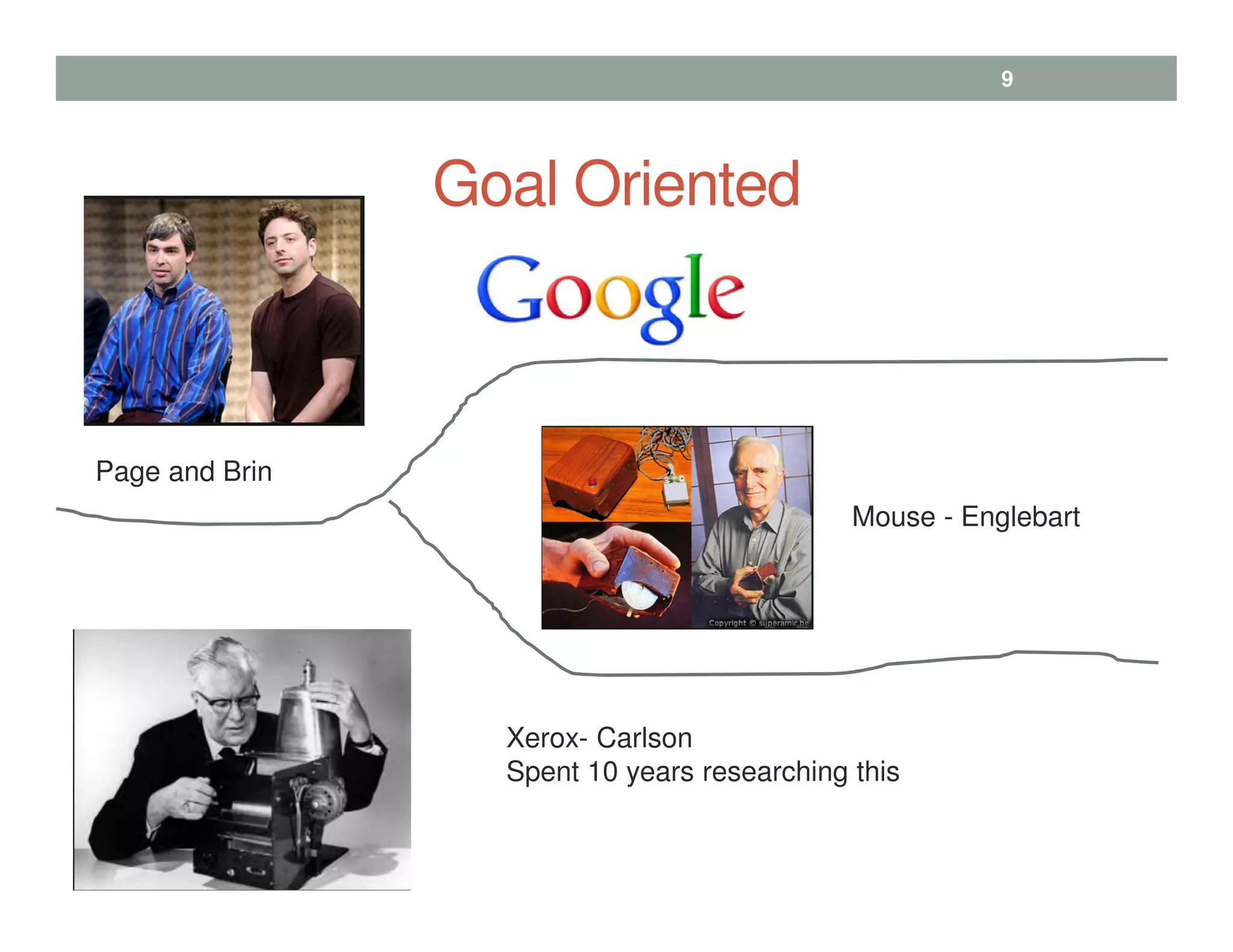 9

Goal Oriented

Google

Page and Brin

Copyright © superamir.be

Mouse - Englebart

Xerox- Carlson
Spent 10 years researching this